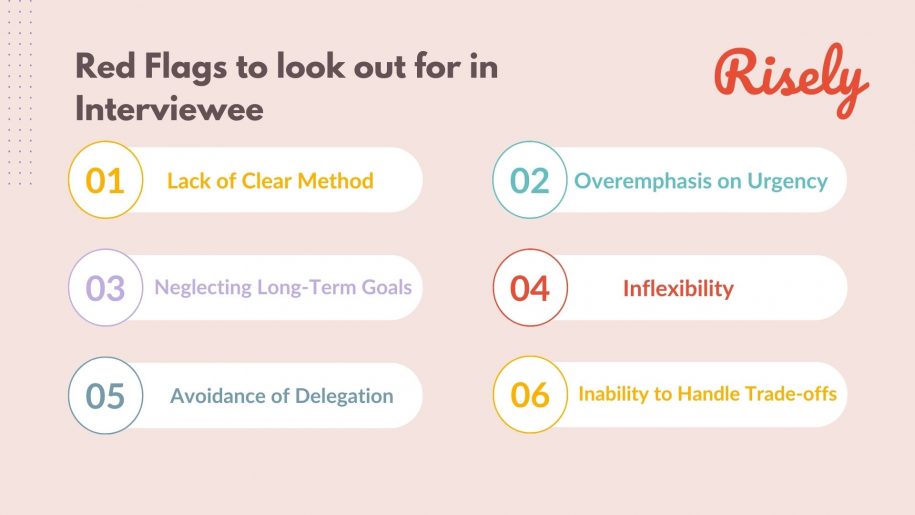 Red Flags to look out for in Interviewee

Risely

01 Lack of Clear Method

02 Overemphasis on Urgency

03 Neglecting Long-Term Goals

04 Inflexibility

05 Avoidance of Delegation

06 Inability to Handle Trade-offs